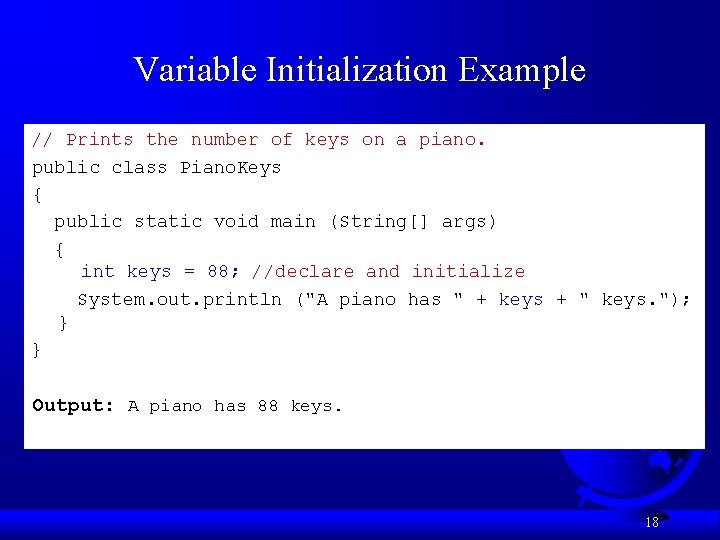 Variable Initialization Example

// Prints the number of keys on a piano.
public class PianoKeys
{
  public static void main (String[] args)
  {
    int keys = 88; //declare and initialize
    System.out.println ("A piano has " + keys + " keys.");
  }
}

Output: A piano has 88 keys.

18